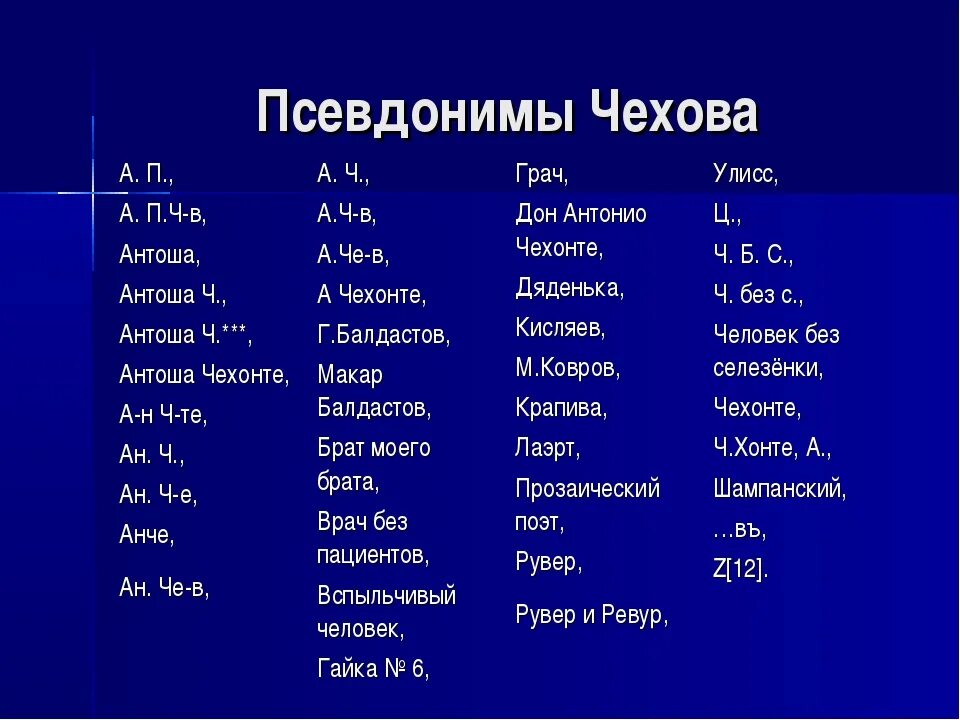 Псевдонимы Чехова

А. П.,
А. П.Ч-в,
Антоша,
Антоша Ч.,
Антоша Ч.***,
Антоша Чехонте,
А-н Ч-те,
Ан. Ч.,
Ан. Ч-е,
Анче,
Ан. Че-в,

А. Ч.,
А.Ч-в,
А.Че-в,
А Чехонте,
Г.Балдастов,
Макар Балдастов,
Брат моего брата,
Врач без пациентов,
Вспыльчивый человек,
Гайка № 6,

Грач,
Дон Антонио Чехонте,
Дяденька,
Кисляев,
М.Ковров,
Крапива,
Лаэрт,
Прозаический поэт,
Рувер,
Рувер и Ревур,

Улисс,
Ц.,
Ч. Б. С.,
Ч. без с.,
Человек без селезёнки,
Чехонте,
Ч.Хонте, А.,
Шампанский,
…въ,
Z[12].